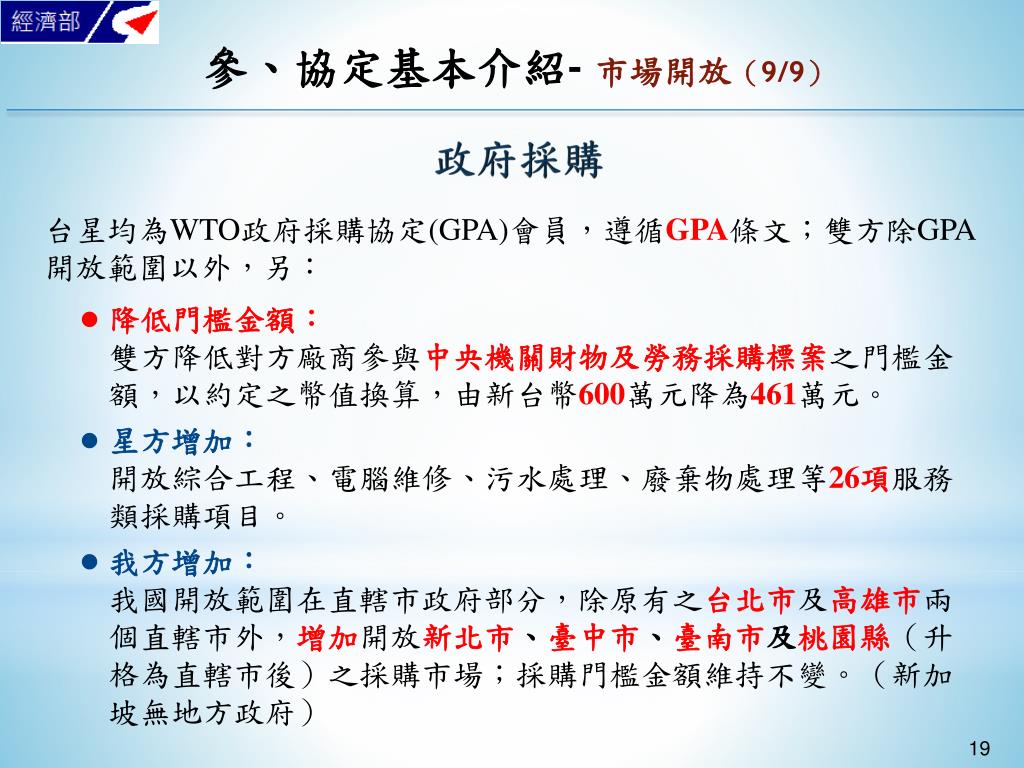 經濟部

參、協定基本介紹- 市場開放（9/9）

政府採購

台星均為WTO政府採購協定(GPA)會員，遵循GPA條文；雙方除GPA開放範圍以外，另：

● 降低門檻金額：
雙方降低對方廠商參與中央機關財物及勞務採購標案之門檻金額，以約定之幣值換算，由新台幣600萬元降為461萬元。

● 星方增加：
開放綜合工程、電腦維修、污水處理、廢棄物處理等26項服務類採購項目。

● 我方增加：
我國開放範圍在直轄市政府部分，除原有之台北市及高雄市兩個直轄市外，增加開放新北市、臺中市、臺南市及桃園縣（升格為直轄市後）之採購市場；採購門檻金額維持不變。（新加坡無地方政府）

19